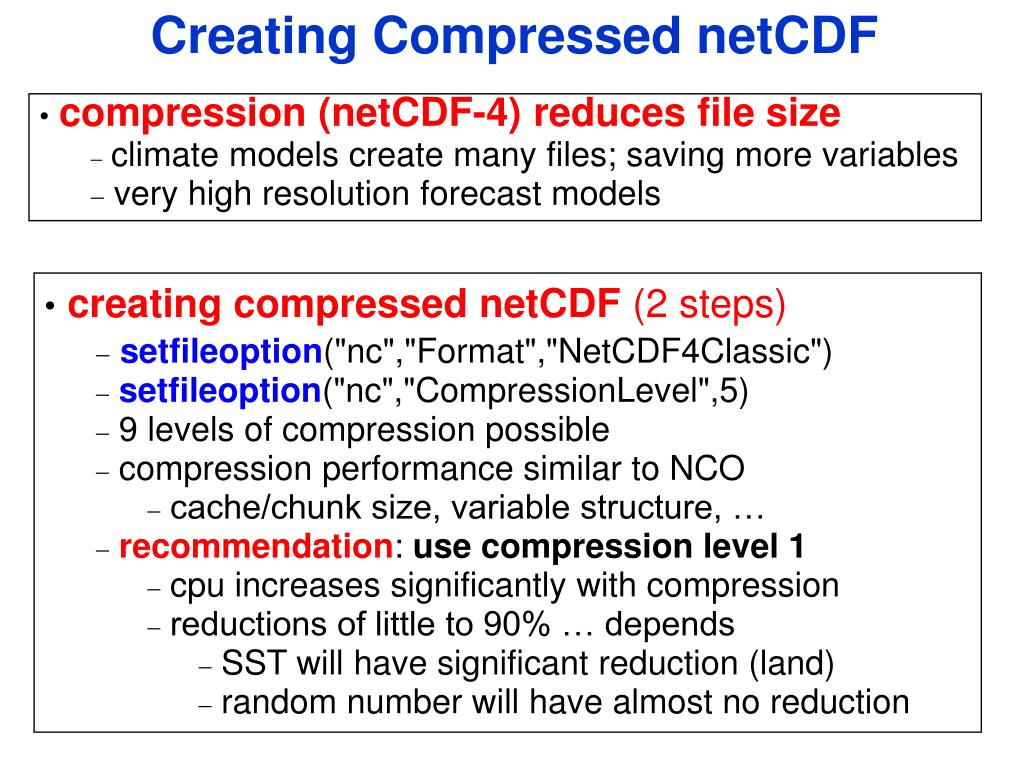 Creating Compressed netCDF

• compression (netCDF-4) reduces file size
– climate models create many files; saving more variables
– very high resolution forecast models

• creating compressed netCDF (2 steps)
– setfileoption("nc","Format","NetCDF4Classic")
– setfileoption("nc","CompressionLevel",5)
– 9 levels of compression possible
– compression performance similar to NCO
– cache/chunk size, variable structure, …
– recommendation: use compression level 1
– cpu increases significantly with compression
– reductions of little to 90% … depends
– SST will have significant reduction (land)
– random number will have almost no reduction